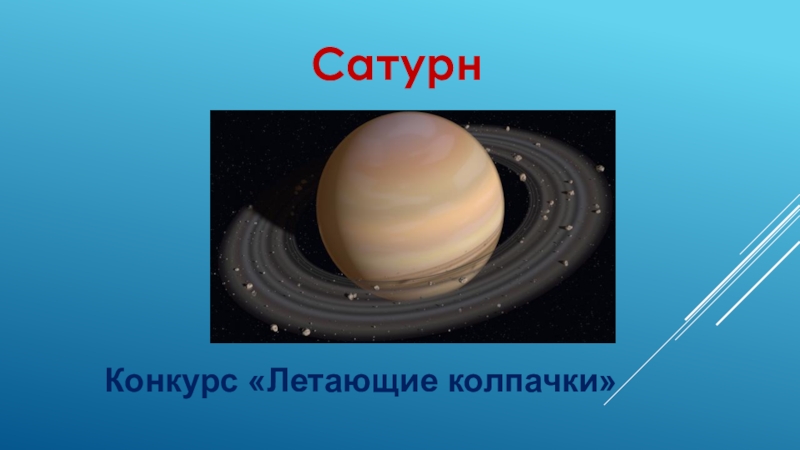 Сатурн

Конкурс «Летающие колпачки»